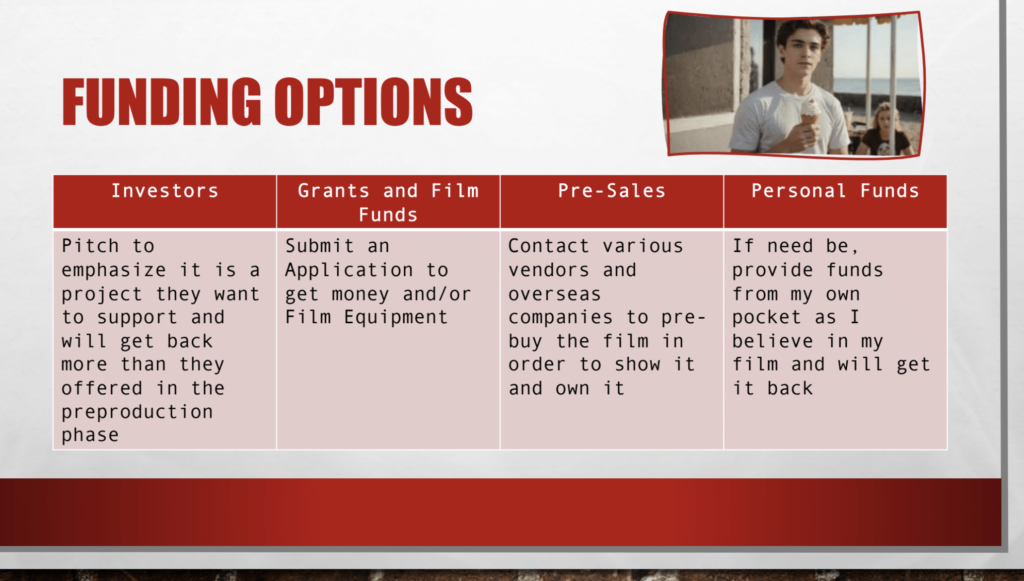 FUNDING OPTIONS

| Investors | Grants and Film Funds | Pre-Sales | Personal Funds |
|---|---|---|---|
| Pitch to emphasize it is a project they want to support and will get back more than they offered in the preproduction phase | Submit an Application to get money and/or Film Equipment | Contact various vendors and overseas companies to pre-buy the film in order to show it and own it | If need be, provide funds from my own pocket as I believe in my film and will get it back |